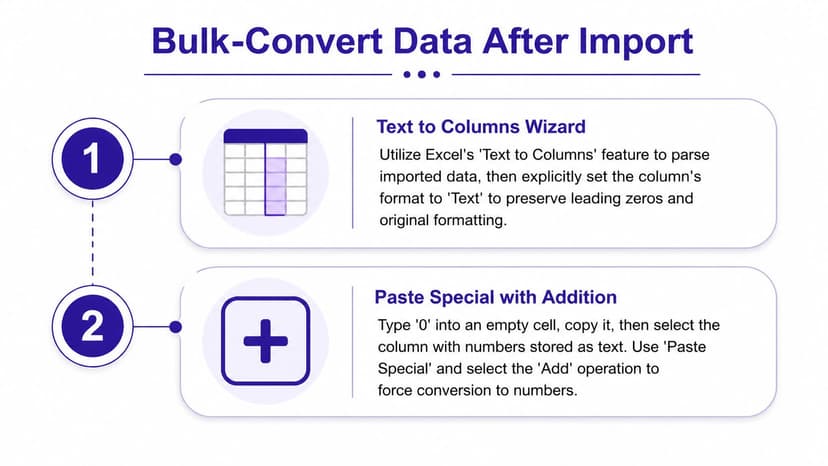 Bulk-Convert Data After Import

1

Text to Columns Wizard

Utilize Excel's 'Text to Columns' feature to parse imported data, then explicitly set the column's format to 'Text' to preserve leading zeros and original formatting.

2

Paste Special with Addition

Type '0' into an empty cell, copy it, then select the column with numbers stored as text. Use 'Paste Special' and select the 'Add' operation to force conversion to numbers.